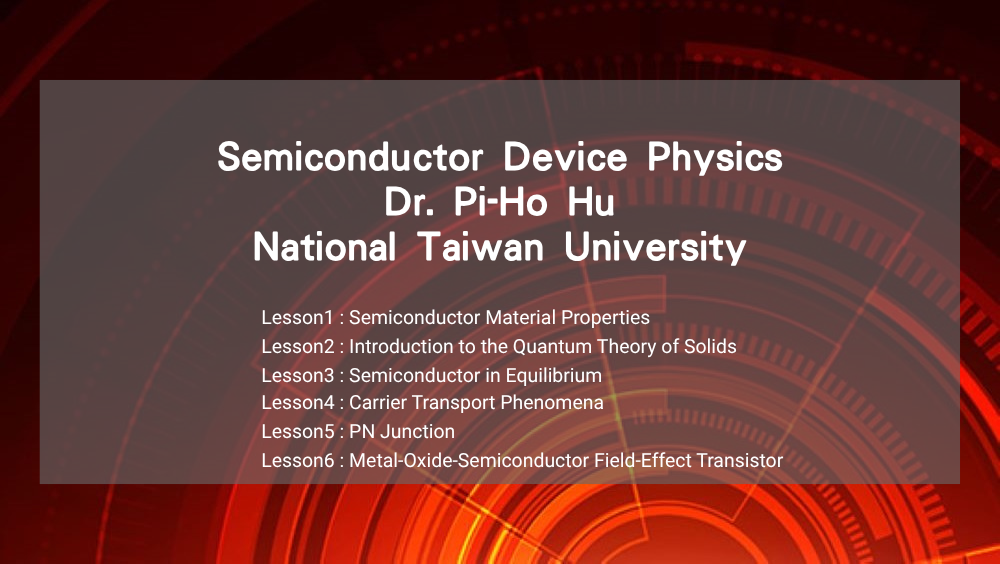 Semiconductor Device Physics
Dr. Pi-Ho Hu
National Taiwan University

Lesson1 : Semiconductor Material Properties
Lesson2 : Introduction to the Quantum Theory of Solids
Lesson3 : Semiconductor in Equilibrium
Lesson4 : Carrier Transport Phenomena
Lesson5 : PN Junction
Lesson6 : Metal-Oxide-Semiconductor Field-Effect Transistor